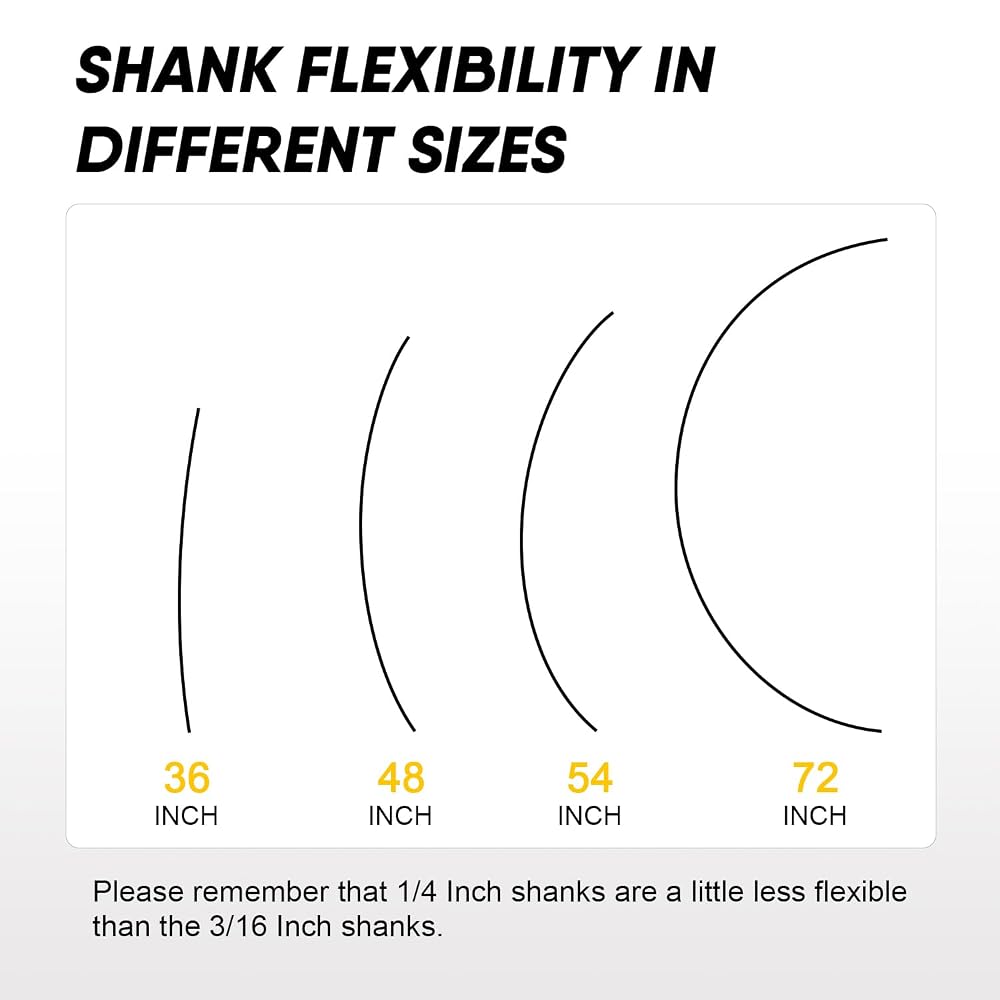 SHANK FLEXIBILITY IN DIFFERENT SIZES

36
INCH

48
INCH

54
INCH

72
INCH

Please remember that 1/4 Inch shanks are a little less flexible than the 3/16 Inch shanks.